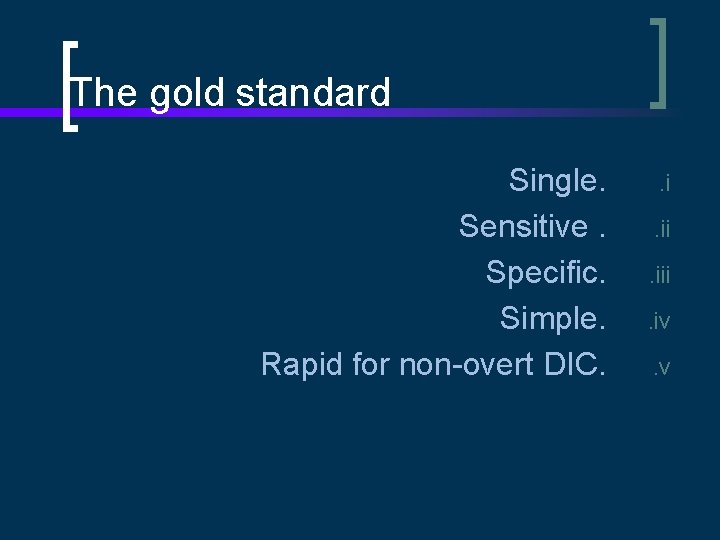 The gold standard

Single. .i
Sensitive . .ii
Specific. .iii
Simple. .iv
Rapid for non-overt DIC. .v